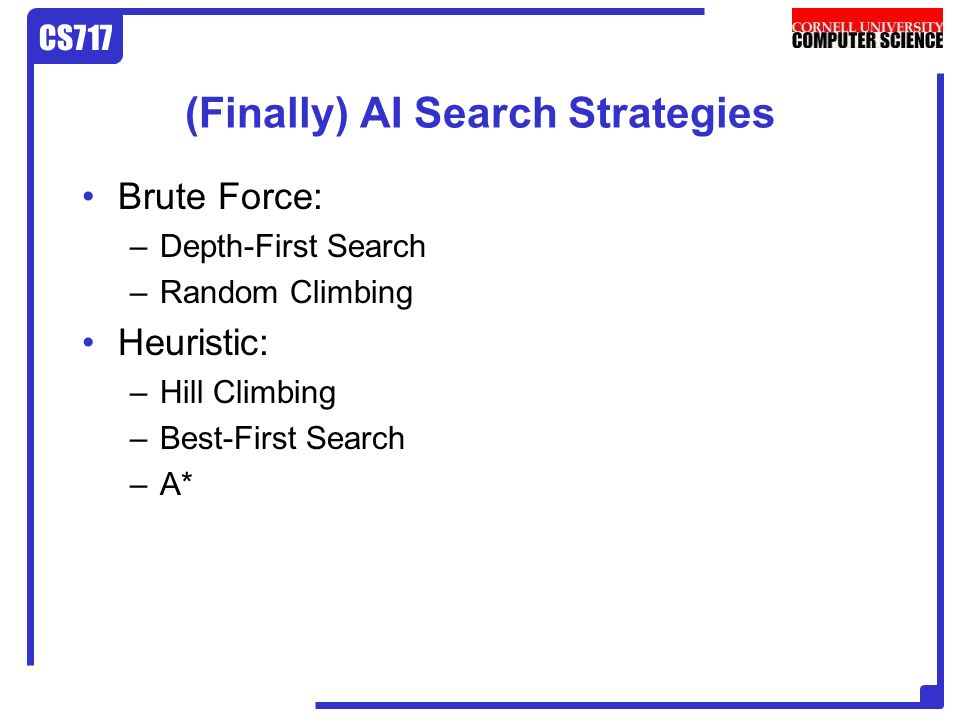 CS717

CORNELL UNIVERSITY
COMPUTER SCIENCE

(Finally) AI Search Strategies

• Brute Force:
– Depth-First Search
– Random Climbing
• Heuristic:
– Hill Climbing
– Best-First Search
– A*